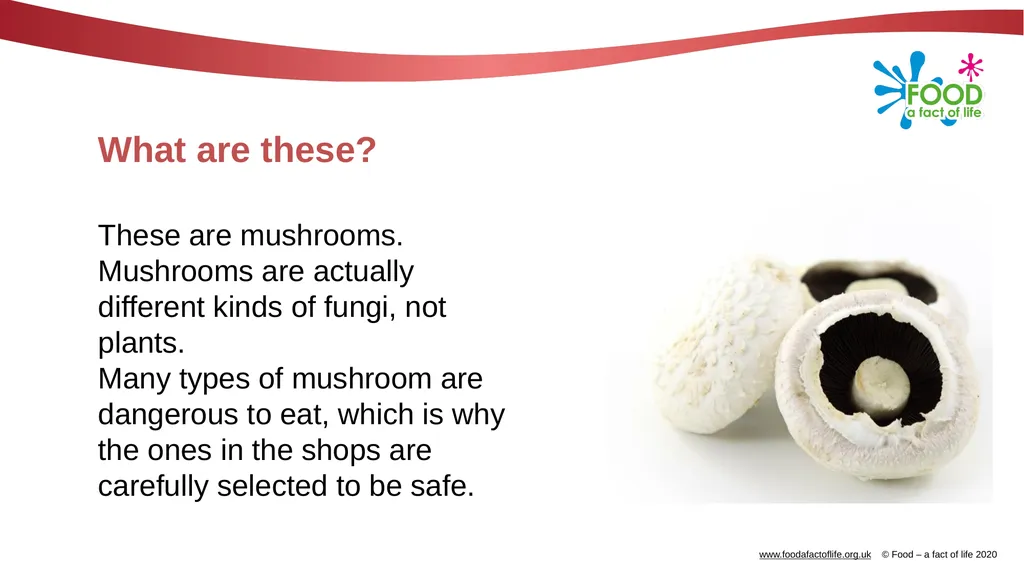 FOOD
a fact of life

What are these?

These are mushrooms. Mushrooms are actually different kinds of fungi, not plants.
Many types of mushroom are dangerous to eat, which is why the ones in the shops are carefully selected to be safe.

www.foodafactoflife.org.uk © Food – a fact of life 2020